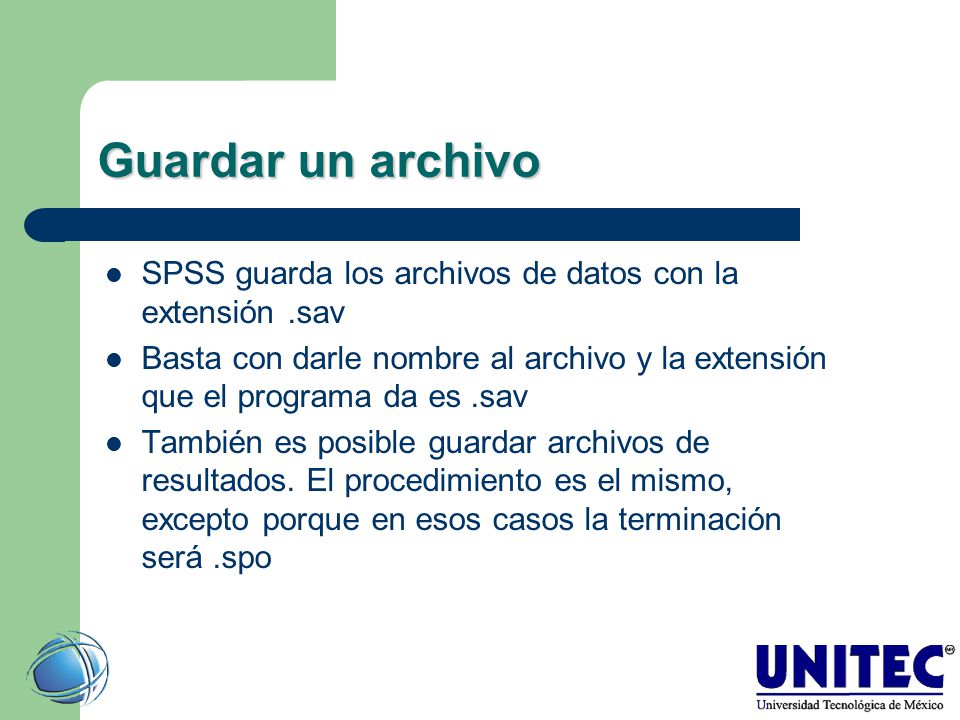 Guardar un archivo

- SPSS guarda los archivos de datos con la extensión .sav
- Basta con darle nombre al archivo y la extensión que el programa da es .sav
- También es posible guardar archivos de resultados. El procedimiento es el mismo, excepto porque en esos casos la terminación será .spo

UNITEC
Universidad Tecnológica de México